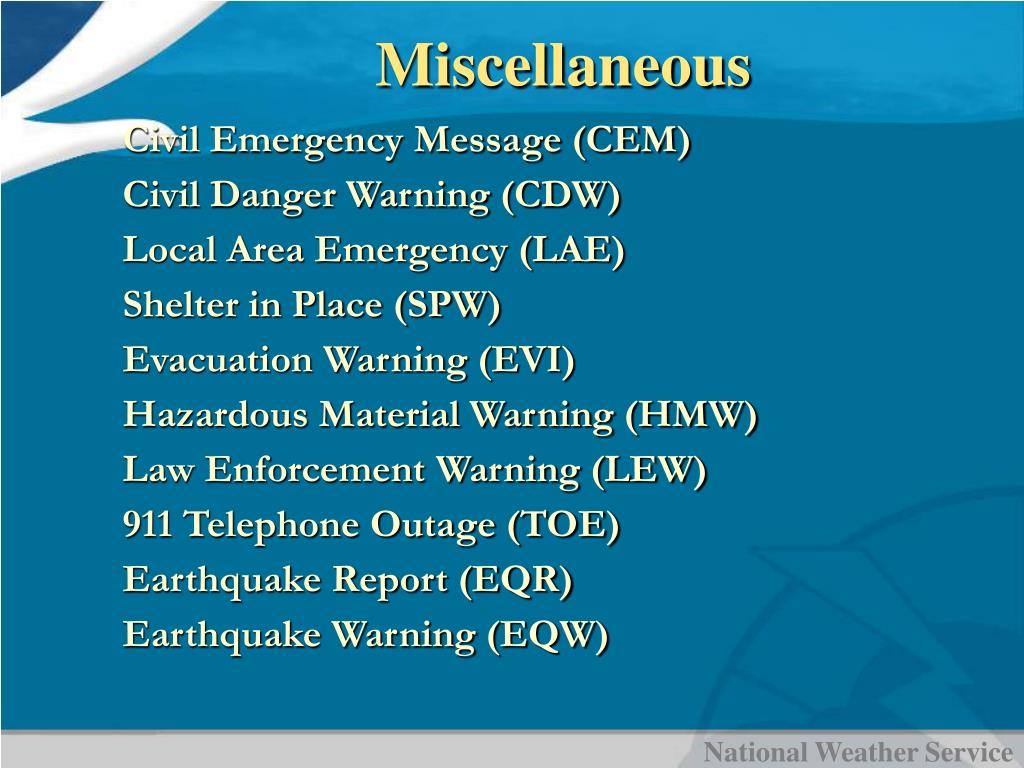 Miscellaneous

Civil Emergency Message (CEM)
Civil Danger Warning (CDW)
Local Area Emergency (LAE)
Shelter in Place (SPW)
Evacuation Warning (EVI)
Hazardous Material Warning (HMW)
Law Enforcement Warning (LEW)
911 Telephone Outage (TOE)
Earthquake Report (EQR)
Earthquake Warning (EQW)

National Weather Service